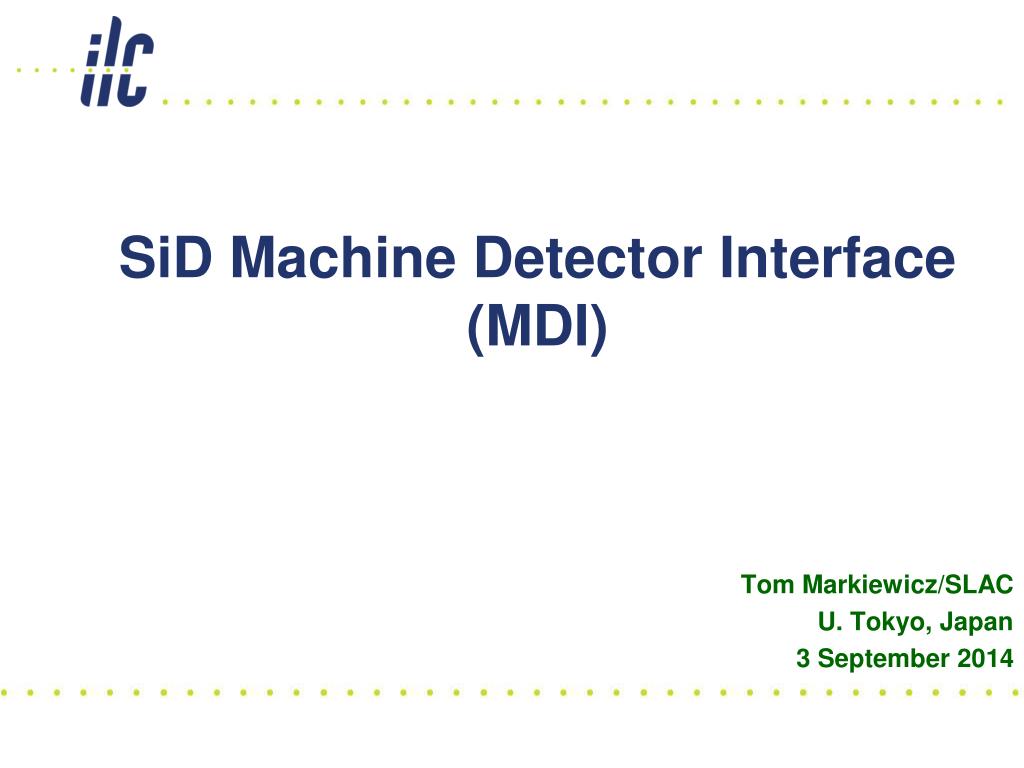 ilc

SiD Machine Detector Interface (MDI)

Tom Markiewicz/SLAC
U. Tokyo, Japan
3 September 2014